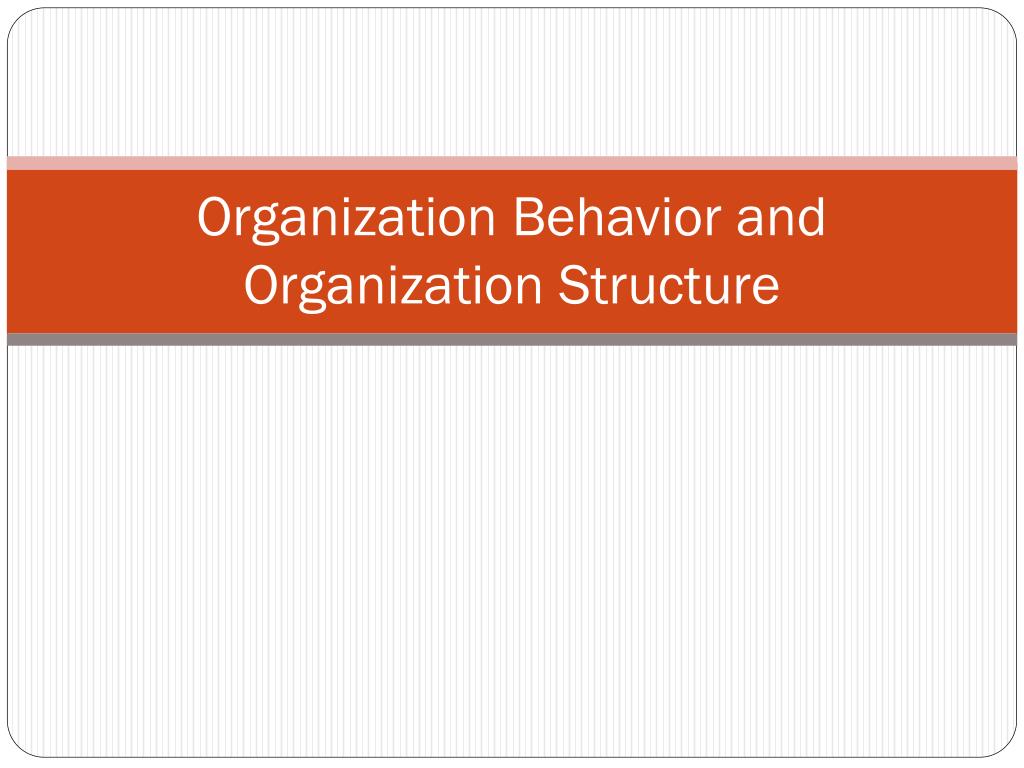 Organization Behavior and Organization Structure